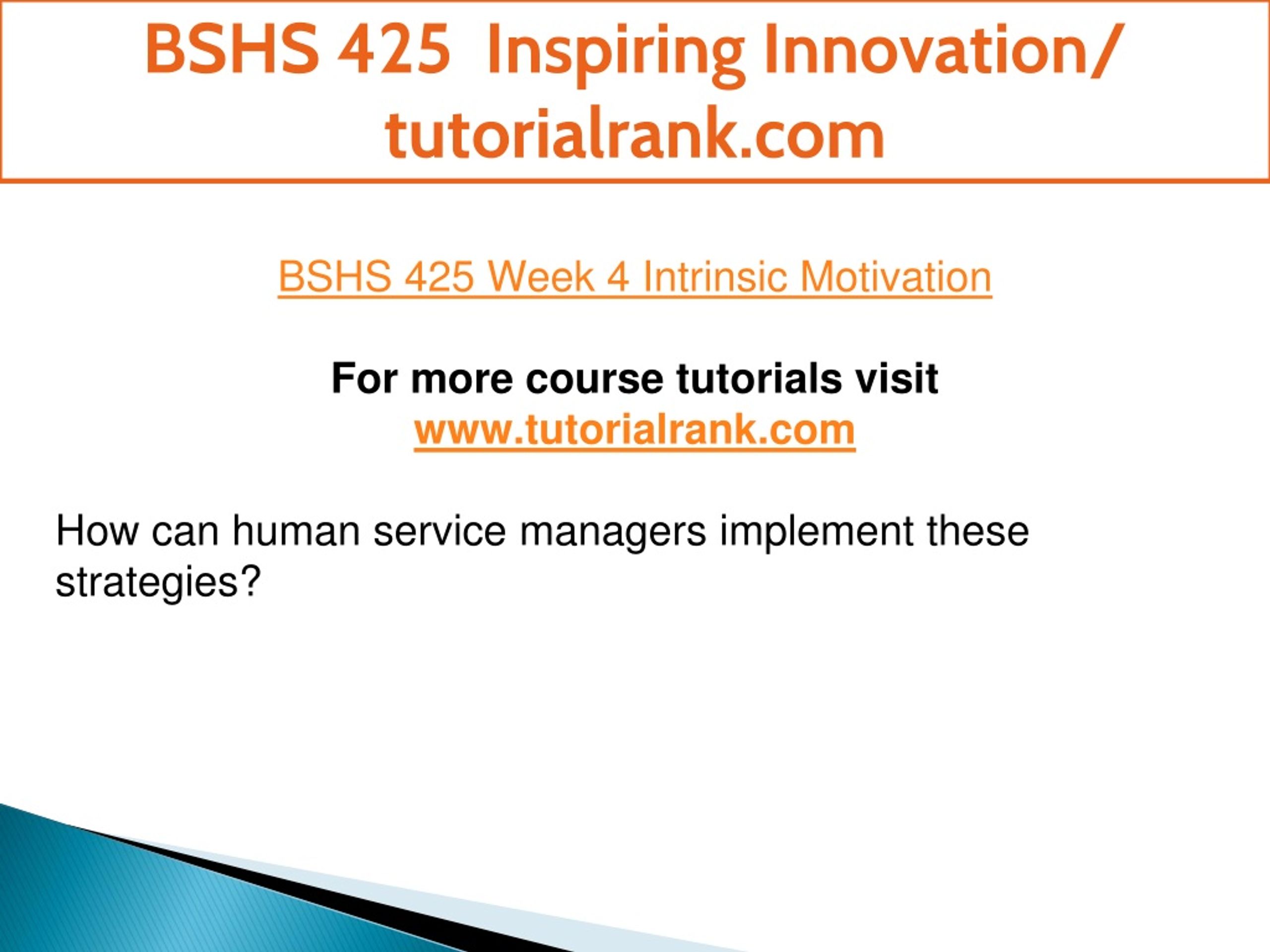 BSHS 425 Inspiring Innovation/ tutorialrank.com

BSHS 425 Week 4 Intrinsic Motivation

For more course tutorials visit
www.tutorialrank.com

How can human service managers implement these strategies?